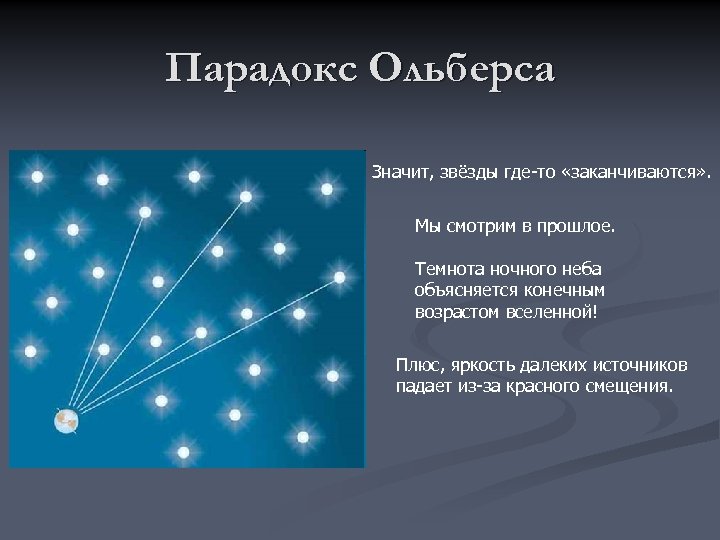 Парадокс Ольберса

Значит, звёзды где-то «заканчиваются».

Мы смотрим в прошлое.

Темнота ночного неба объясняется конечным возрастом вселенной!

Плюс, яркость далеких источников падает из-за красного смещения.